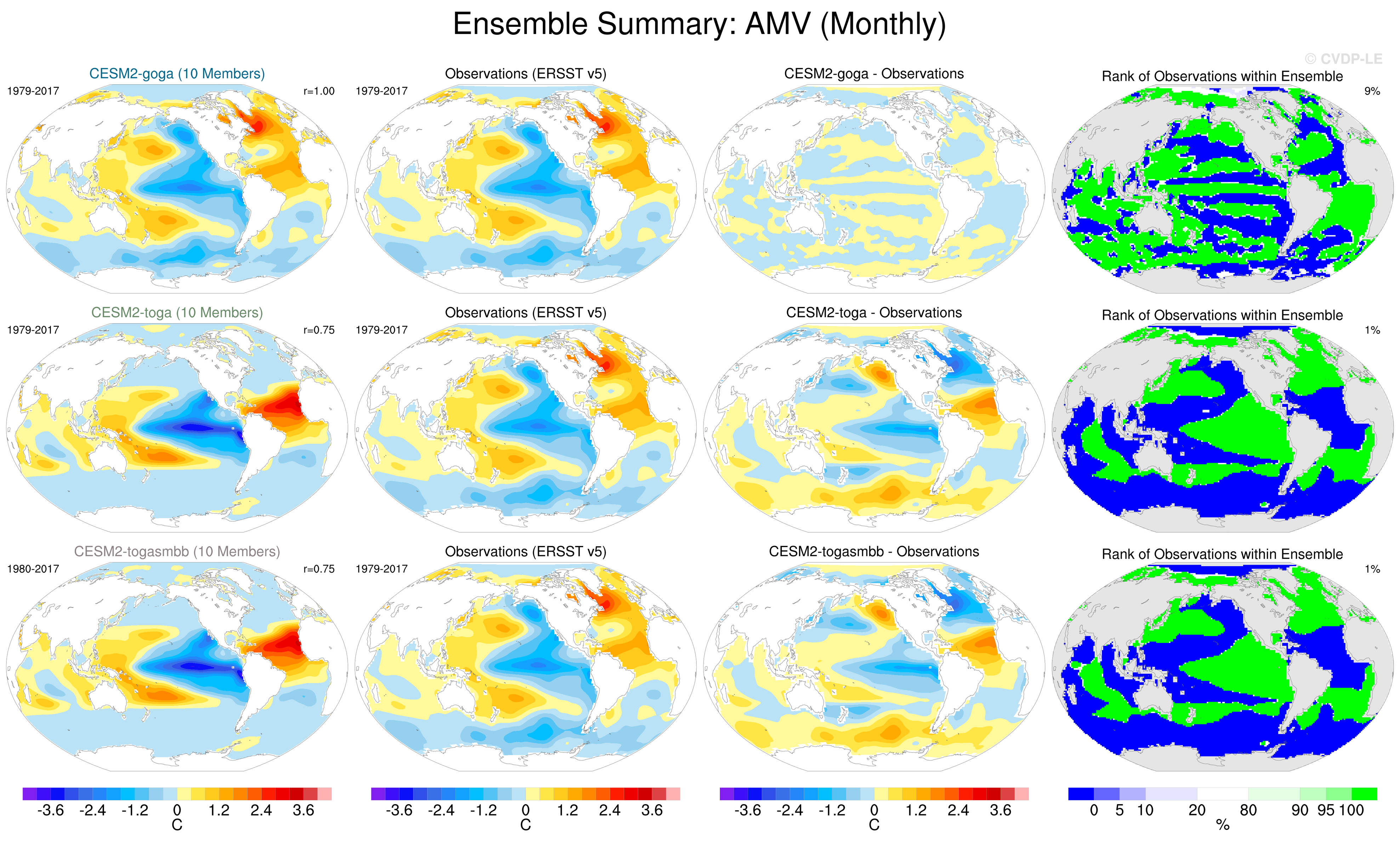 Ensemble Summary: AMV (Monthly)

© CVDP-LE

CESM2-goga (10 Members)
1979-2017
r=1.00

Observations (ERSST v5)
1979-2017

CESM2-goga - Observations

Rank of Observations within Ensemble
9%

CESM2-toga (10 Members)
1979-2017
r=0.75

Observations (ERSST v5)
1979-2017

CESM2-toga - Observations

Rank of Observations within Ensemble
1%

CESM2-togasmbb (10 Members)
1980-2017
r=0.75

Observations (ERSST v5)
1979-2017

CESM2-togasmbb - Observations

Rank of Observations within Ensemble
1%

-3.6 -2.4 -1.2 0 1.2 2.4 3.6
C

-3.6 -2.4 -1.2 0 1.2 2.4 3.6
C

-3.6 -2.4 -1.2 0 1.2 2.4 3.6
C

0 5 10 20 80 90 95 100
%